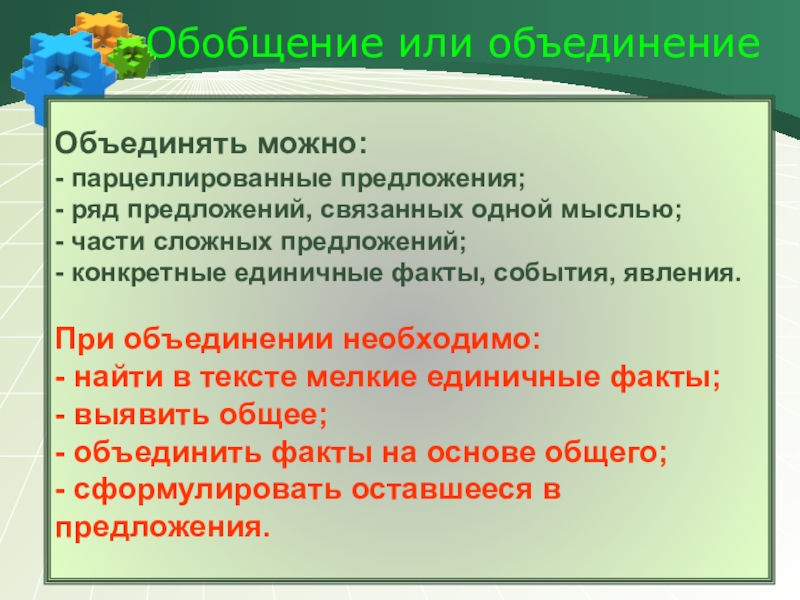 Обобщение или объединение

Объединять можно:
- парцеллированные предложения;
- ряд предложений, связанных одной мыслью;
- части сложных предложений;
- конкретные единичные факты, события, явления.

При объединении необходимо:
- найти в тексте мелкие единичные факты;
- выявить общее;
- объединить факты на основе общего;
- сформулировать оставшееся в предложения.